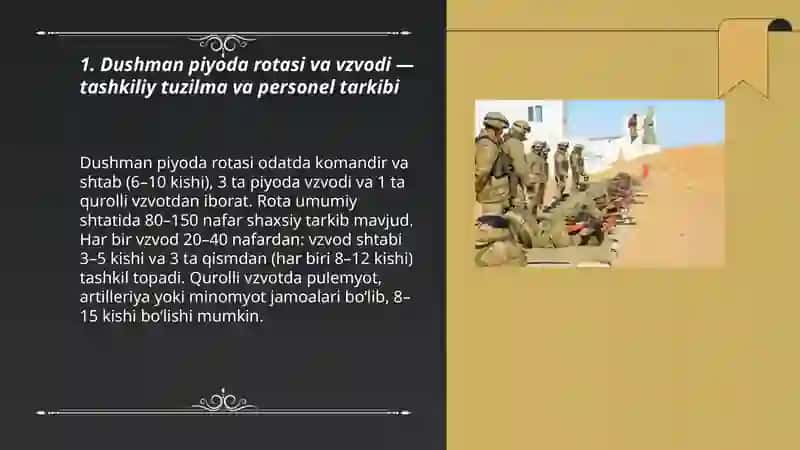 1. Dushman piyoda rotasi va vzvodi — tashkiliy tuzilma va personel tarkibi

Dushman piyoda rotasi odatda komandir va shtab (6–10 kishi), 3 ta piyoda vzvodi va 1 ta qurolli vzvotdan iborat. Rota umumiy shtatida 80–150 nafar shaxsiy tarkib mavjud. Har bir vzvod 20–40 nafardan: vzvod shtabi 3–5 kishi va 3 ta qismdan (har biri 8–12 kishi) tashkil topadi. Qurolli vzvotda pulemyot, artilleriya yoki minomyot jamoalari bo'lib, 8–15 kishi bo'lishi mumkin.